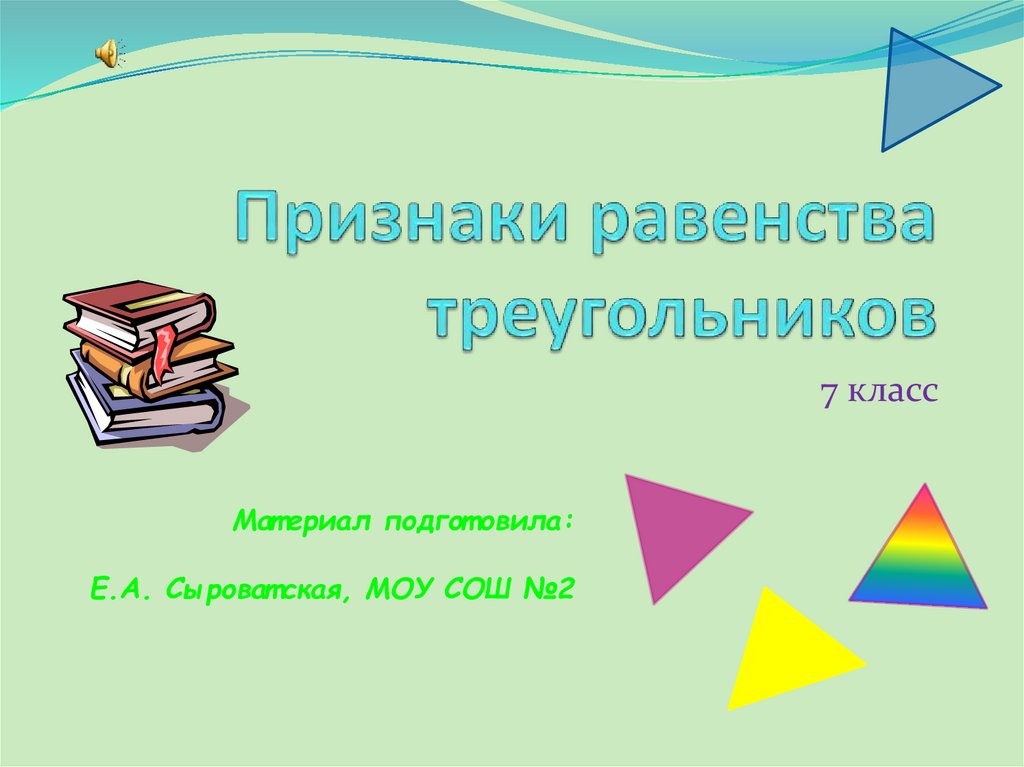 Признаки равенства треугольников

7 класс

Материал подготовила:

Е.А. Сыроватская, МОУ СОШ №2